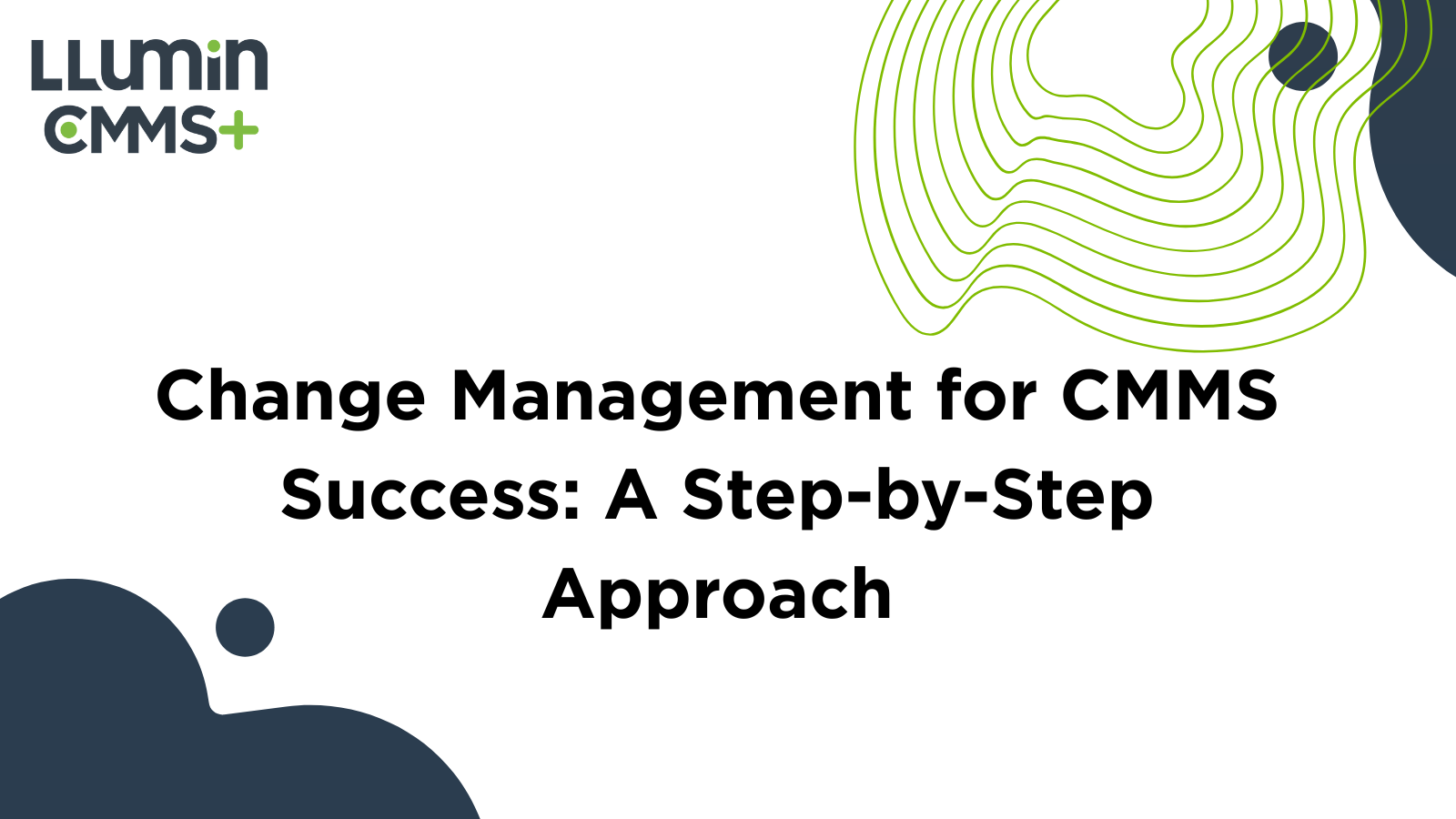 LLumin
CMMS+

Change Management for CMMS Success: A Step-by-Step Approach